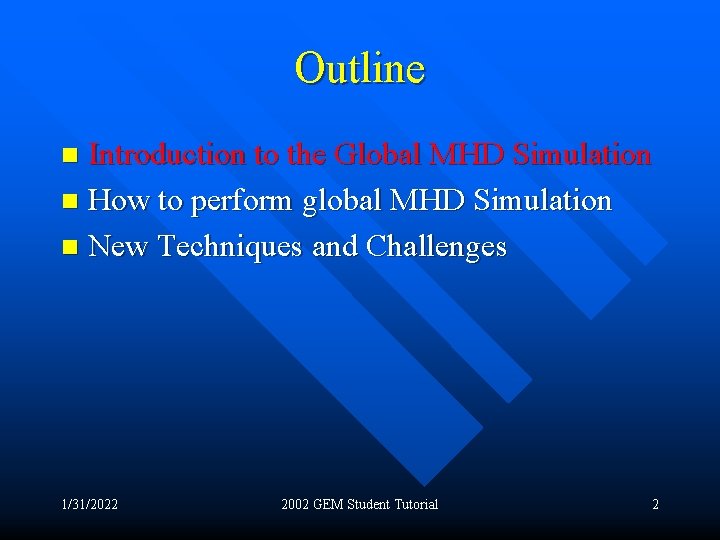 Outline

- Introduction to the Global MHD Simulation
- How to perform global MHD Simulation
- New Techniques and Challenges

1/31/2022

2002 GEM Student Tutorial

2